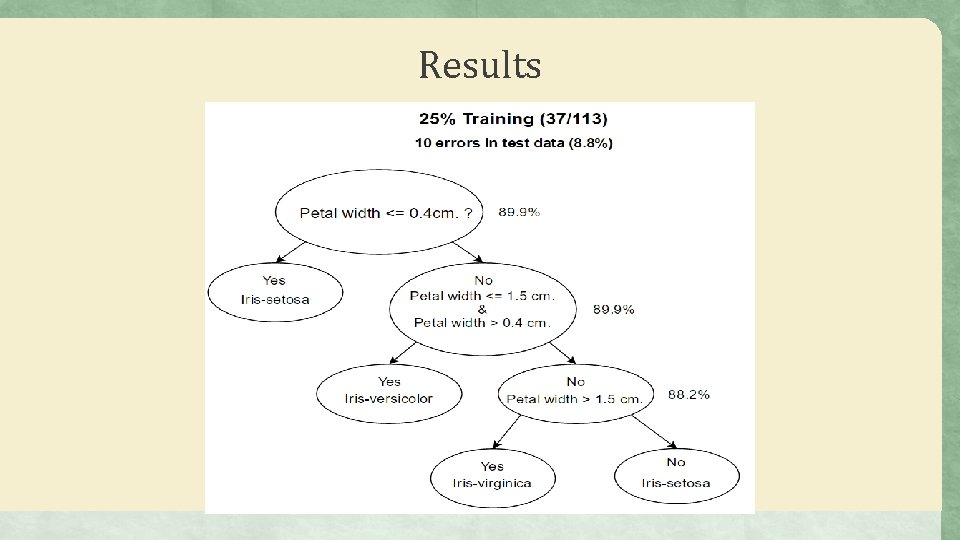 Results

25% Training (37/113)

10 errors in test data (8.8%)

Petal width <= 0.4cm. ?

89.9%

Yes
Iris-setosa

No
Petal width <= 1.5 cm.
&
Petal width > 0.4 cm.

89.9%

Yes
Iris-versicolor

No
Petal width > 1.5 cm.

88.2%

Yes
Iris-virginica

No
Iris-setosa